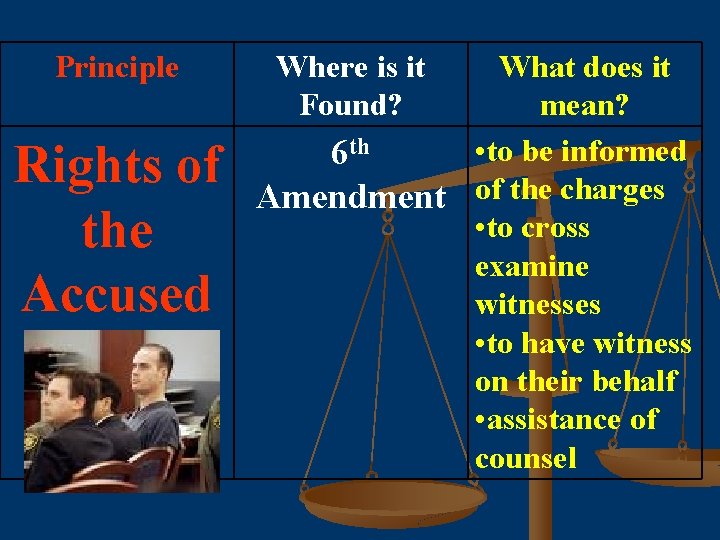 | Principle | Where is it Found? | What does it mean? |
|---|---|---|
| Rights of the Accused | $6^{th}$ Amendment | •to be informed of the charges •to cross examine witnesses •to have witness on their behalf •assistance of counsel |